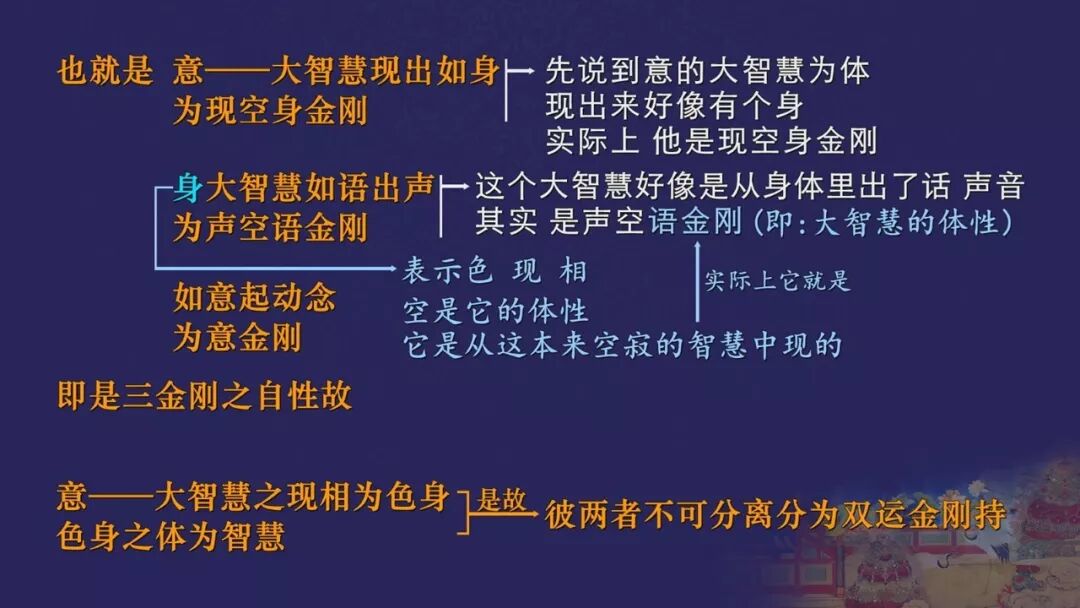 也就是 意——大智慧现出如身
为现空身金刚

先说到意的大智慧为体
现出来好像有个身
实际上 他是现空身金刚

身大智慧如语出声
为声空语金刚

这个大智慧好像是从身体里出了话 声音
其实 是声空语金刚（即：大智慧的体性）

表示色 现 相
空是它的体性
它是从这本来空寂的智慧中现的

实际上它就是

如意起动念
为意金刚

即是三金刚之自性故

意——大智慧之现相为色身
色身之体为智慧

是故

彼两者不可分离分为双运金刚持